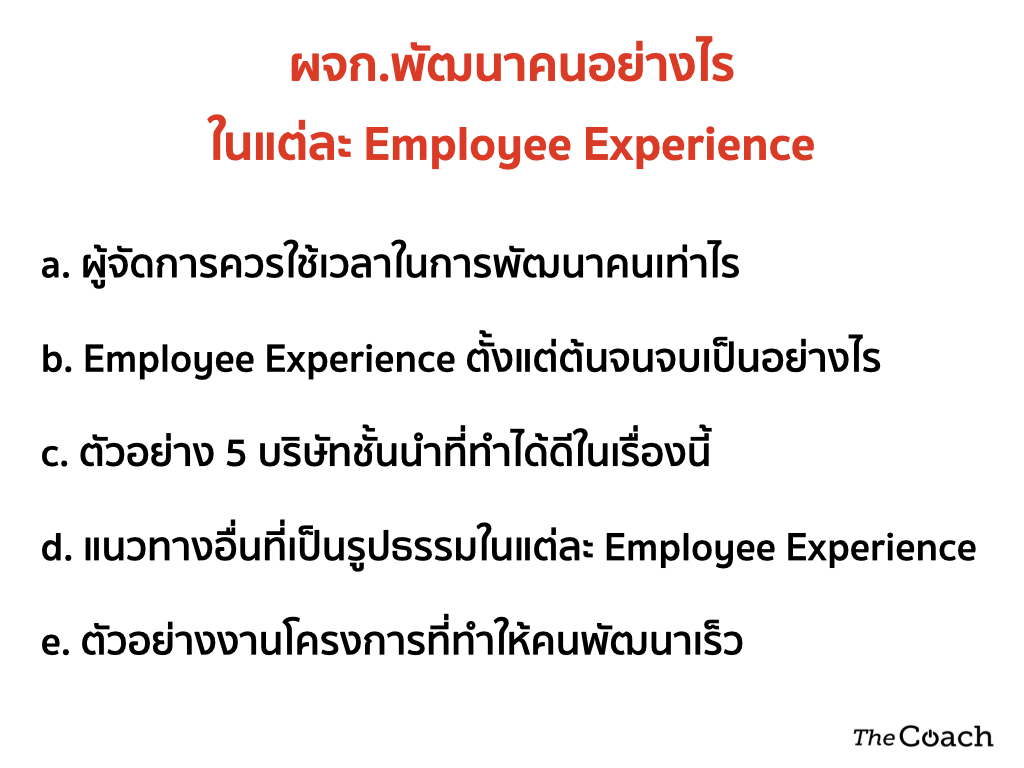 ผจก.พัฒนาคนอย่างไร
ในแต่ละ Employee Experience

a. ผู้จัดการควรใช้เวลาในการพัฒนาคนเท่าไร

b. Employee Experience ตั้งแต่ต้นจนจบเป็นอย่างไร

c. ตัวอย่าง 5 บริษัทชั้นนำที่ทำได้ดีในเรื่องนี้

d. แนวทางอื่นที่เป็นรูปธรรมในแต่ละ Employee Experience

e. ตัวอย่างงานโครงการที่ทำให้คนพัฒนาเร็ว

The Coach